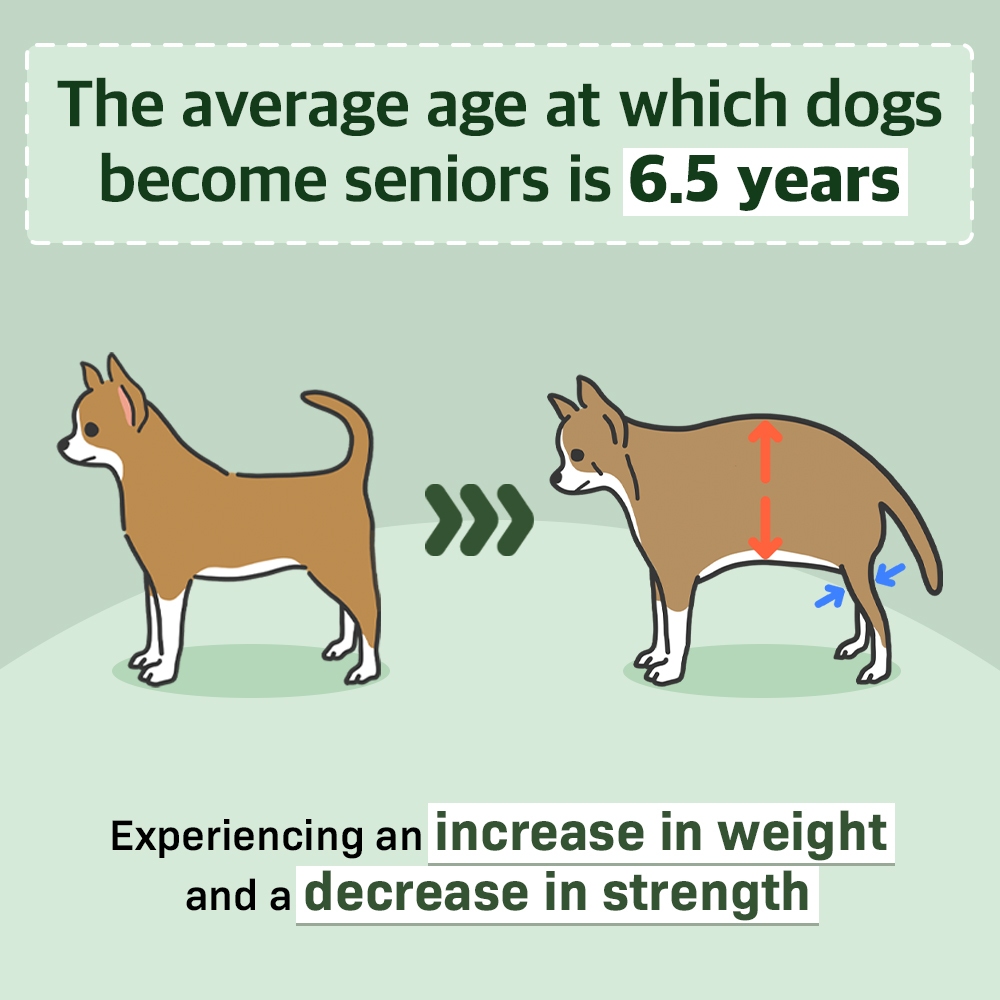 The average age at which dogs become seniors is 6.5 years

Experiencing an increase in weight and a decrease in strength